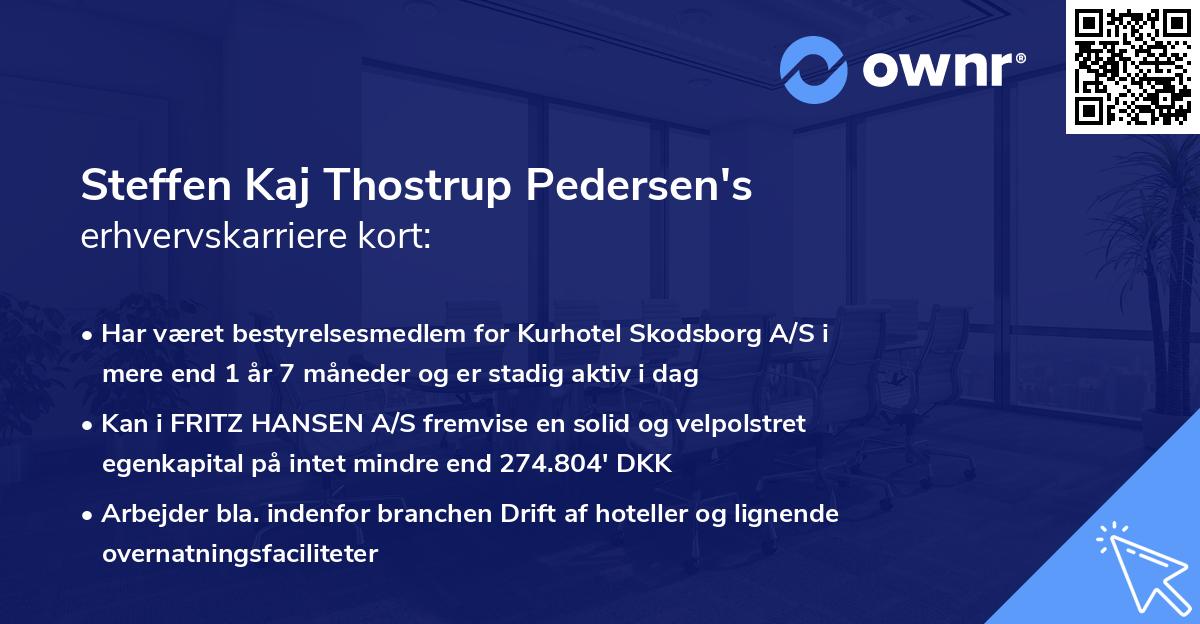 ownr®

Steffen Kaj Thostrup Pedersen's
erhvervskarriere kort:

• Har været bestyrelsesmedlem for Kurhotel Skodsborg A/S i mere end 1 år 7 måneder og er stadig aktiv i dag

• Kan i FRITZ HANSEN A/S fremvise en solid og velpolstret egenkapital på intet mindre end 274.804' DKK

• Arbejder bla. indenfor branchen Drift af hoteller og lignende overnatningsfaciliteter